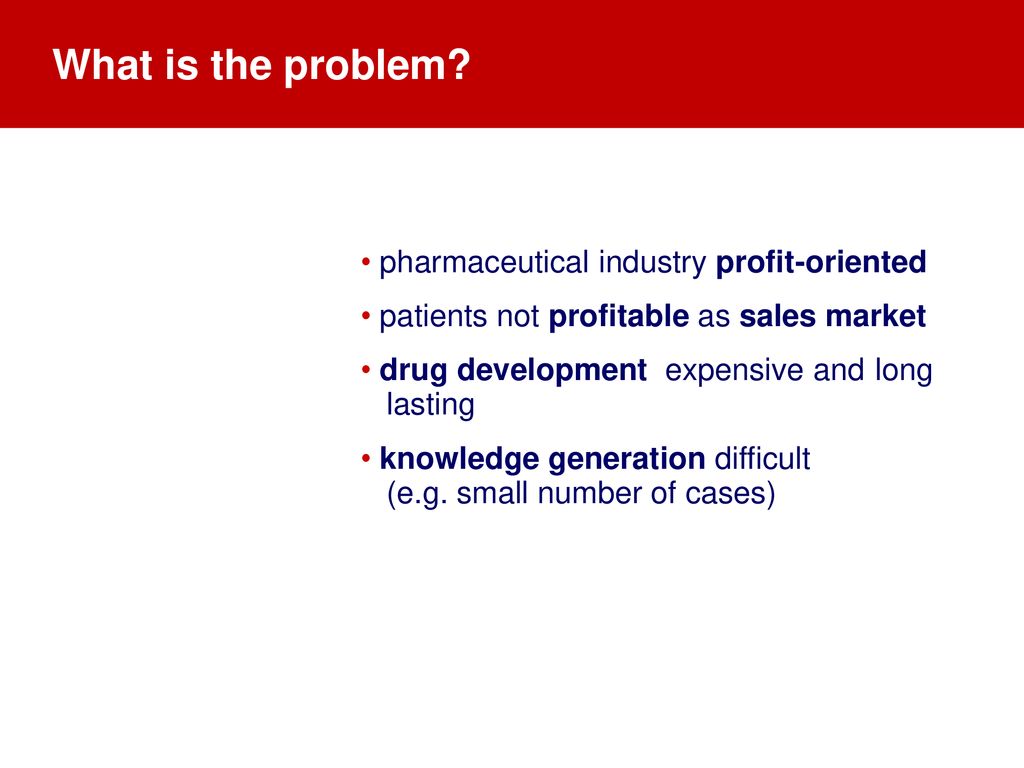 What is the problem?

• pharmaceutical industry profit-oriented

• patients not profitable as sales market

• drug development expensive and long lasting

• knowledge generation difficult (e.g. small number of cases)